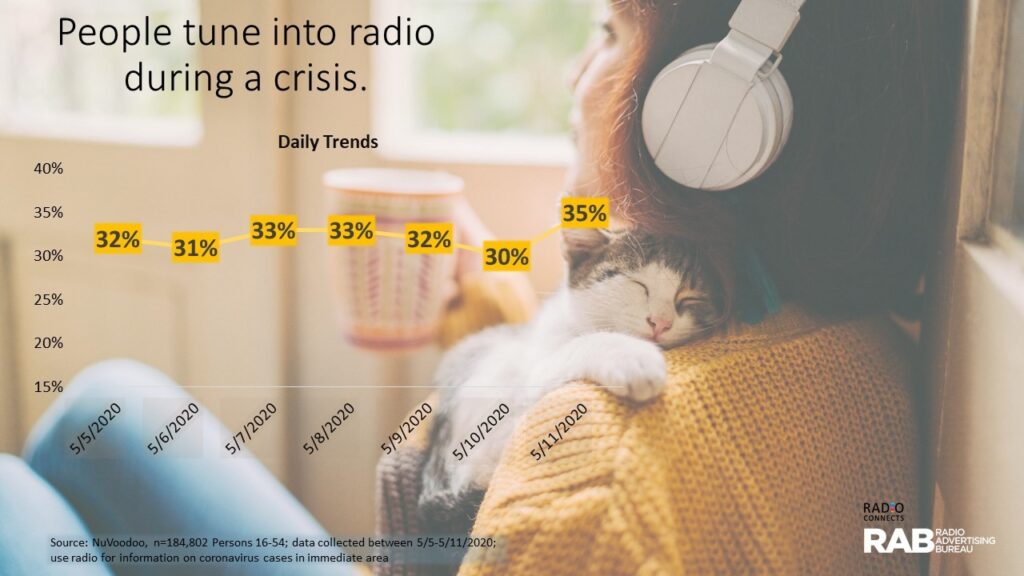 People tune into radio during a crisis.

Daily Trends

40%
35%
30%
25%
20%
15%

32%
31%
33%
33%
32%
30%
35%

5/5/2020
5/6/2020
5/7/2020
5/8/2020
5/9/2020
5/10/2020
5/11/2020

Source: NuVoodoo, n=184,802 Persons 16-54; data collected between 5/5-5/11/2020; use radio for information on coronavirus cases in immediate area

RADIO CONNECTS
RAB RADIO ADVERTISING BUREAU